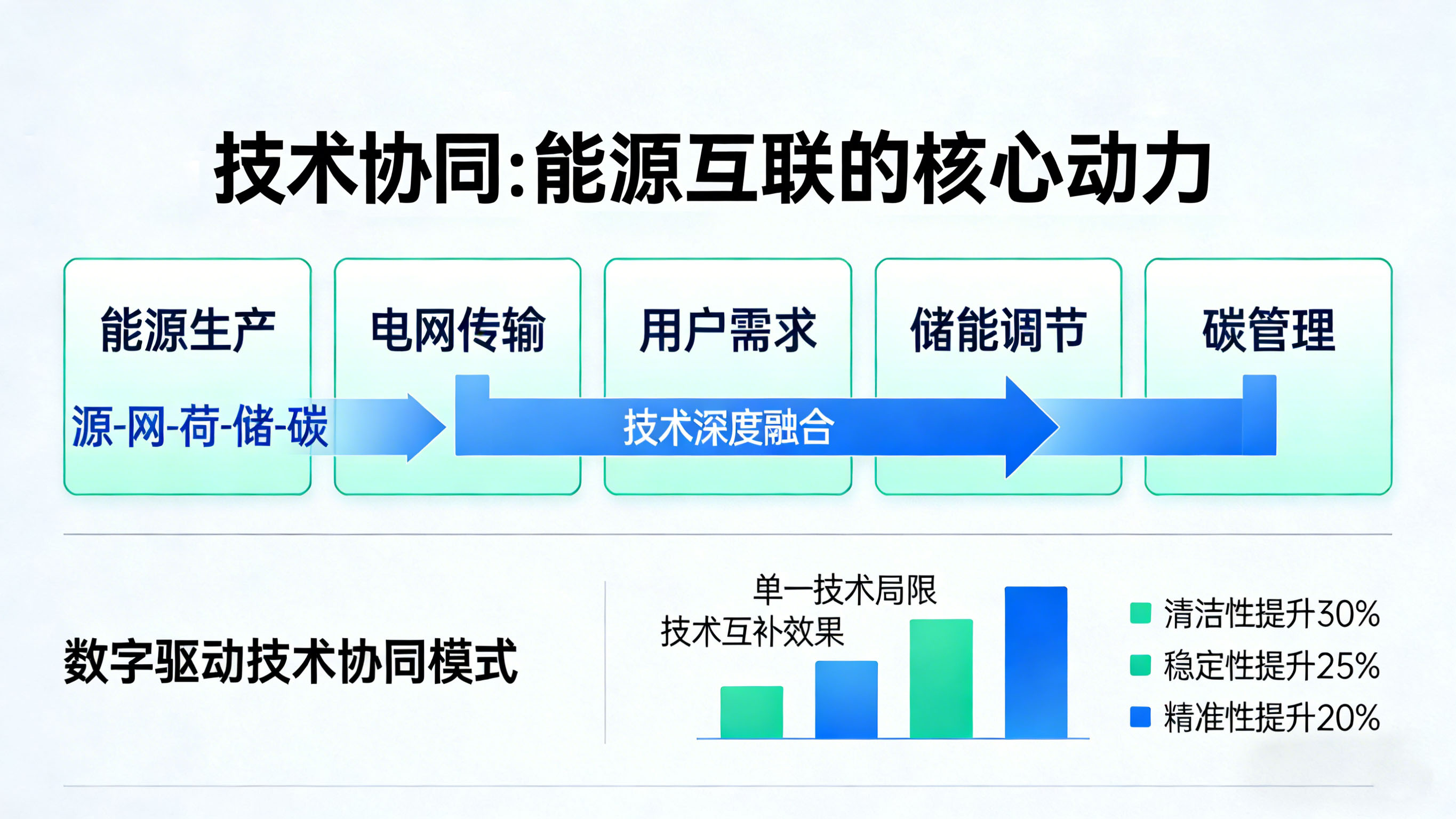 技术协同:能源互联的核心动力

能源生产

电网传输

用户需求

储能调节

碳管理

源-网-荷-储-碳

技术深度融合

数字驱动技术协同模式

单一技术局限

技术互补效果

清洁性提升30%

稳定性提升25%

精准性提升20%